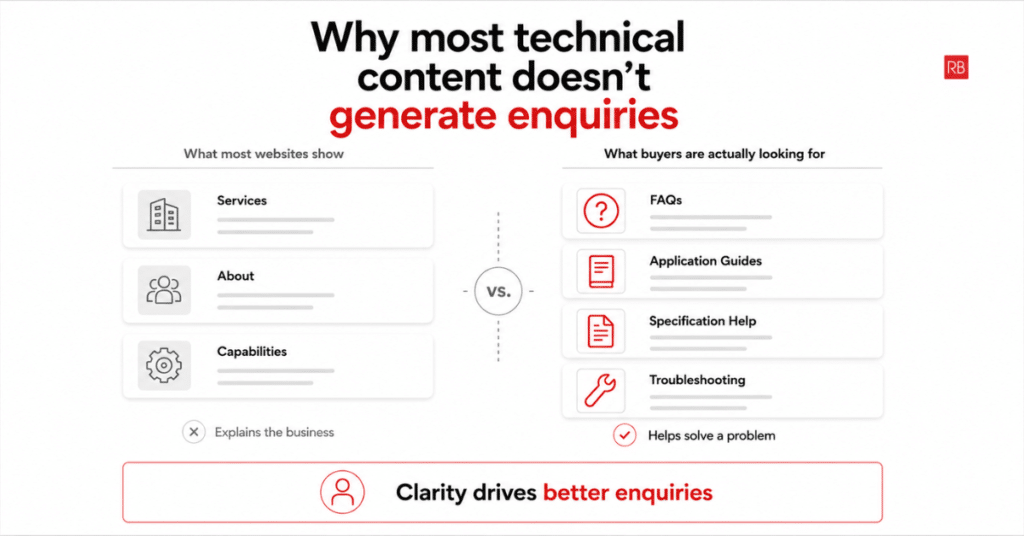 Why most technical content doesn't generate enquiries

RB

What most websites show

Services

About

Capabilities

Explains the business

VS.

What buyers are actually looking for

FAQs

Application Guides

Specification Help

Troubleshooting

Helps solve a problem

Clarity drives better enquiries